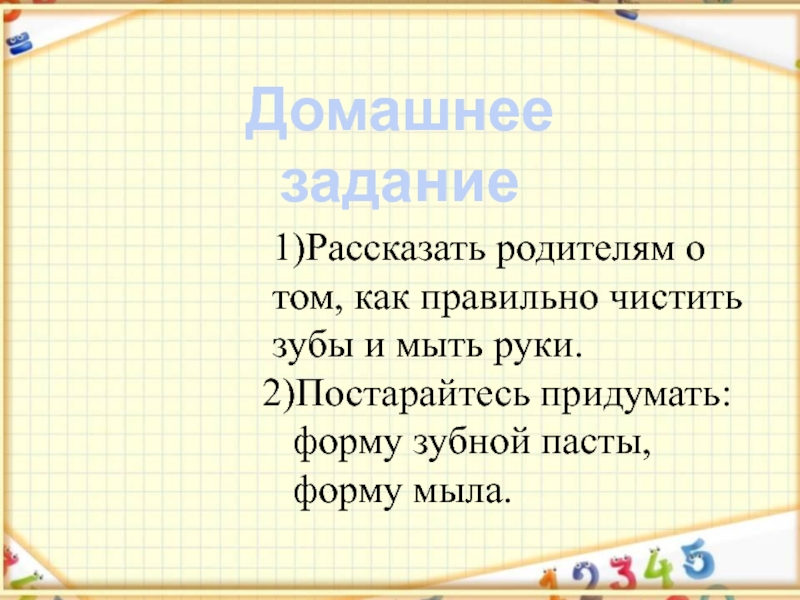 Домашнее задание

1)Рассказать родителям о том, как правильно чистить зубы и мыть руки.

2)Постарайтесь придумать: форму зубной пасты, форму мыла.

12345